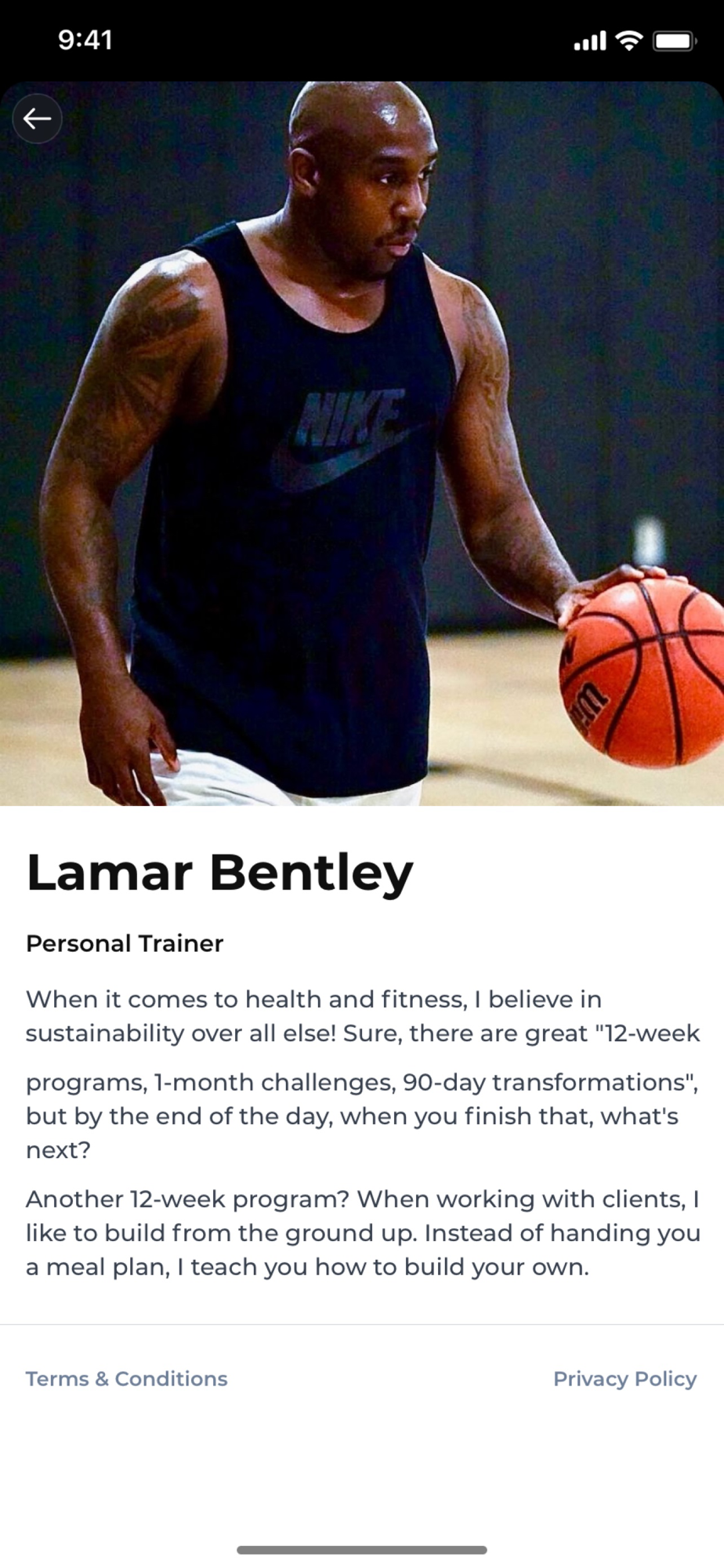 9:41

NIKE

Lamar Bentley

Personal Trainer

When it comes to health and fitness, I believe in sustainability over all else! Sure, there are great "12-week

programs, 1-month challenges, 90-day transformations", but by the end of the day, when you finish that, what's next?

Another 12-week program? When working with clients, I like to build from the ground up. Instead of handing you a meal plan, I teach you how to build your own.

Terms & Conditions

Privacy Policy